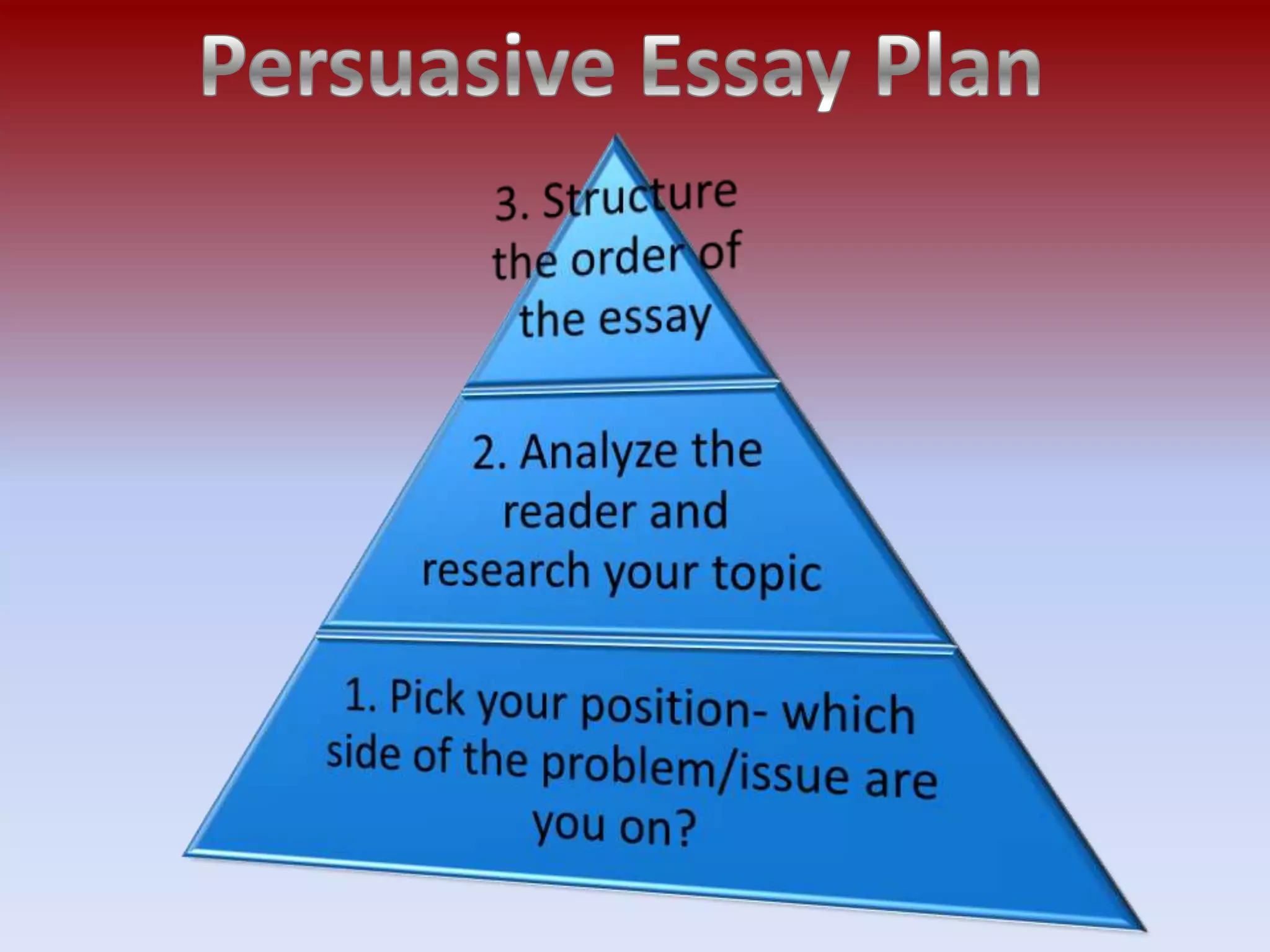 Persuasive Essay Plan

3. Structure the order of the essay

2. Analyze the reader and research your topic

1. Pick your position- which side of the problem/issue are you on?